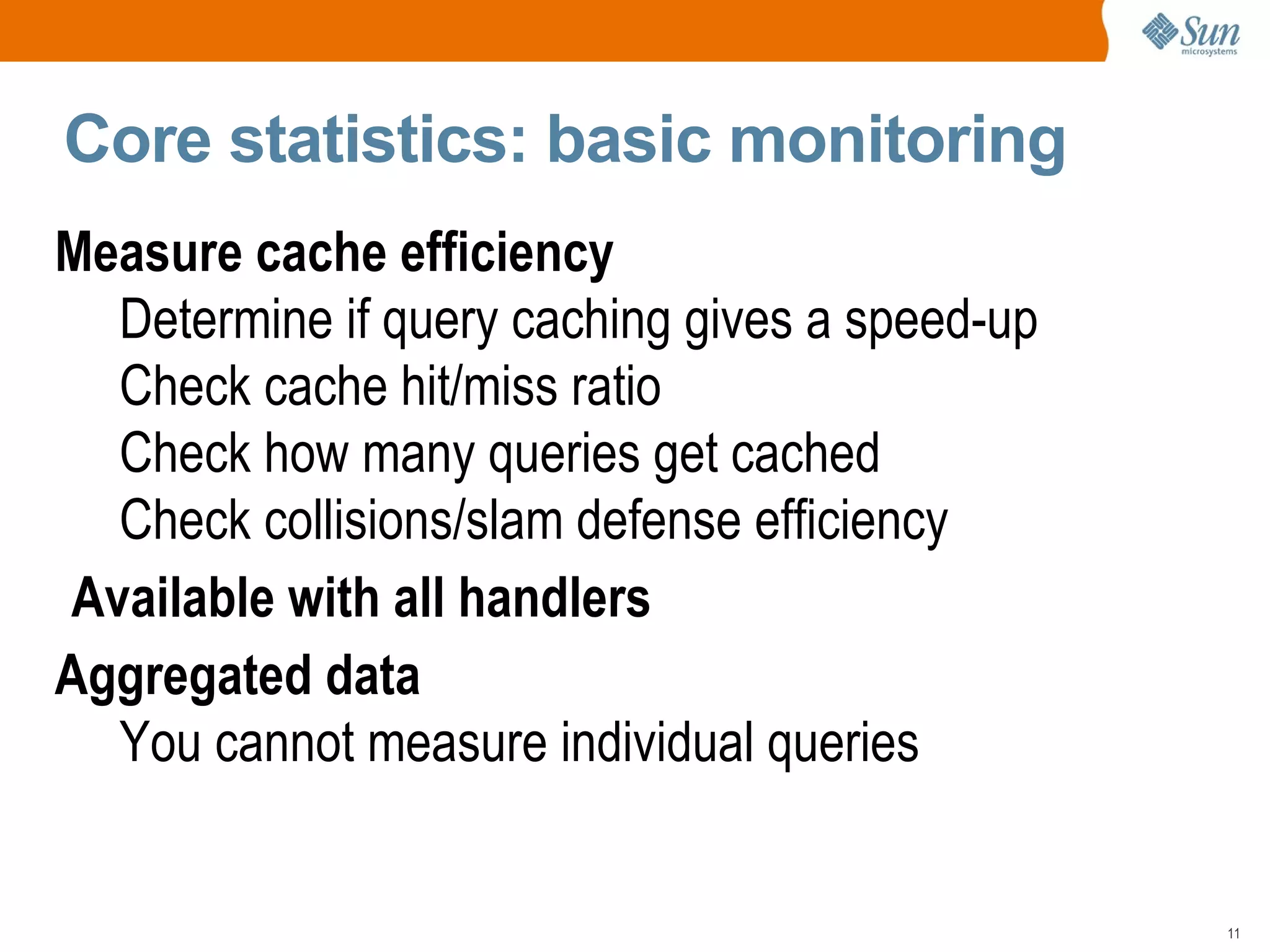 Sun microsystems

Core statistics: basic monitoring

Measure cache efficiency

Determine if query caching gives a speed-up

Check cache hit/miss ratio

Check how many queries get cached

Check collisions/slam defense efficiency

Available with all handlers

Aggregated data

You cannot measure individual queries

11